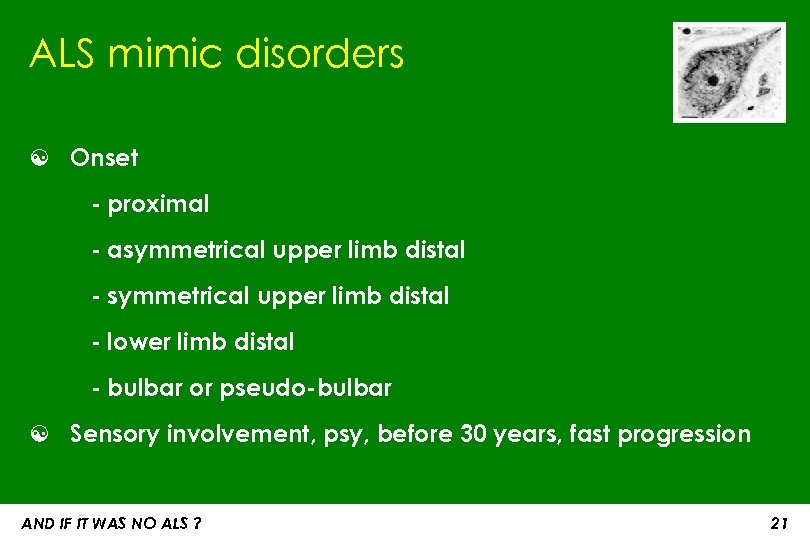 ALS mimic disorders

Onset

- proximal

- asymmetrical upper limb distal

- symmetrical upper limb distal

- lower limb distal

- bulbar or pseudo-bulbar

Sensory involvement, psy, before 30 years, fast progression

AND IF IT WAS NO ALS ?

21